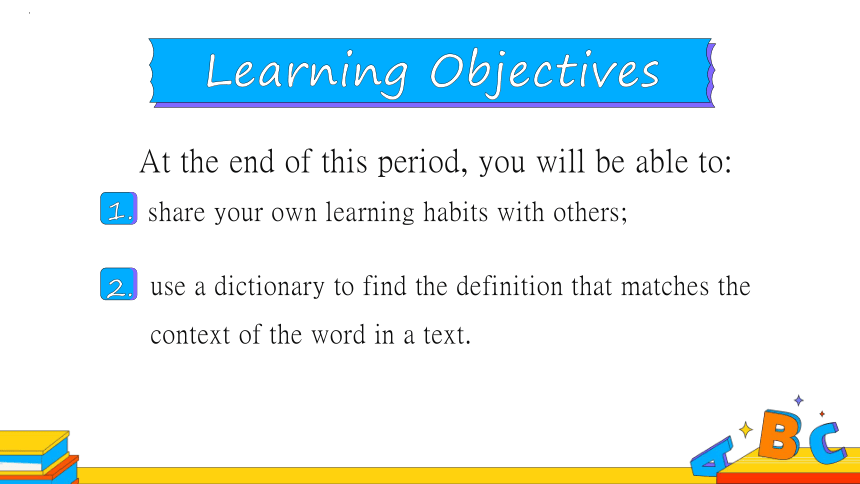 Learning Objectives

At the end of this period, you will be able to:

1. share your own learning habits with others;

2. use a dictionary to find the definition that matches the context of the word in a text.

A B C